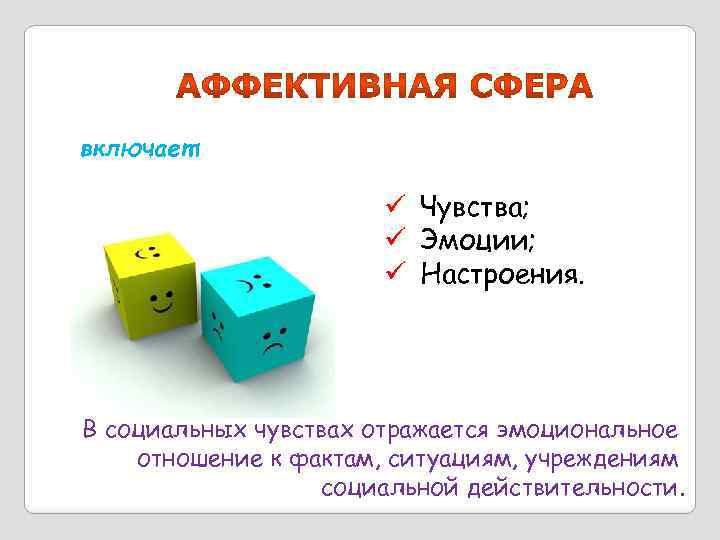 АФФЕКТИВНАЯ СФЕРА

включает

✓ Чувства;
✓ Эмоции;
✓ Настроения.

В социальных чувствах отражается эмоциональное отношение к фактам, ситуациям, учреждениям социальной действительности.